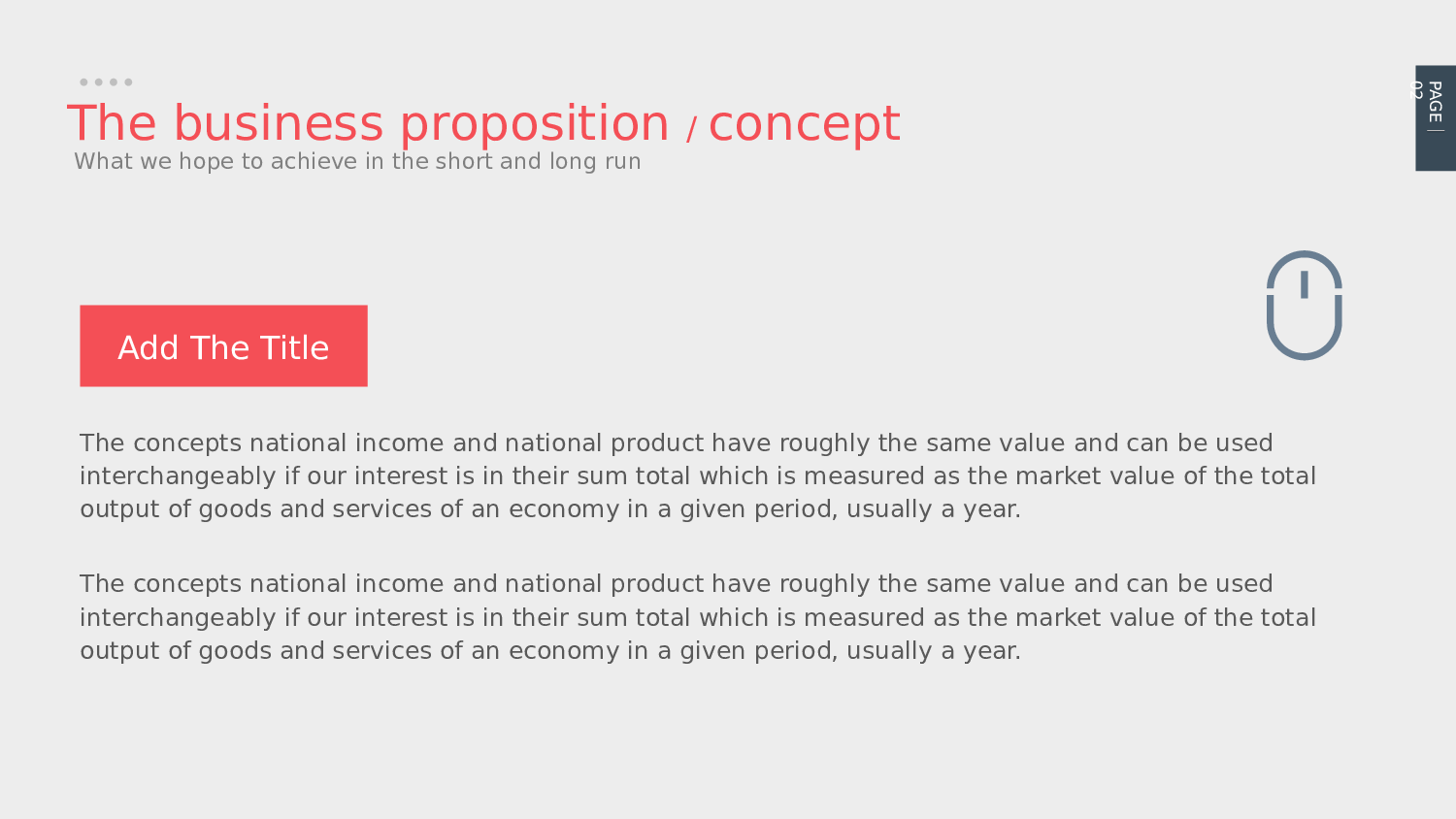 The business proposition / concept
What we hope to achieve in the short and long run

PAGE 02

Add The Title

The concepts national income and national product have roughly the same value and can be used interchangeably if our interest is in their sum total which is measured as the market value of the total output of goods and services of an economy in a given period, usually a year.

The concepts national income and national product have roughly the same value and can be used interchangeably if our interest is in their sum total which is measured as the market value of the total output of goods and services of an economy in a given period, usually a year.